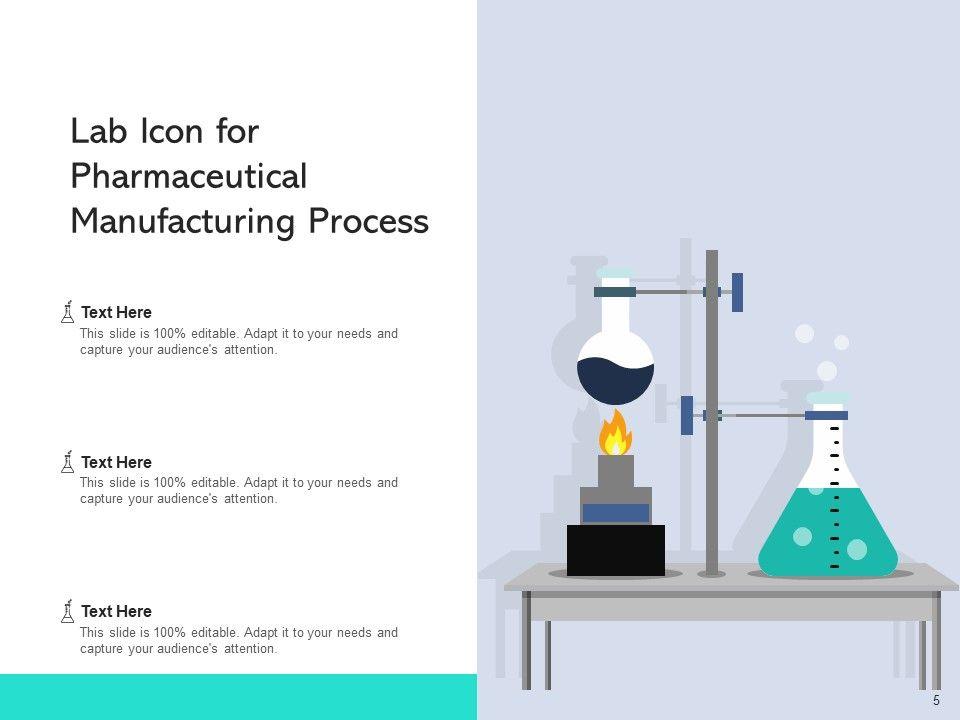 Lab Icon for Pharmaceutical Manufacturing Process

Text Here
This slide is 100% editable. Adapt it to your needs and capture your audience's attention.

Text Here
This slide is 100% editable. Adapt it to your needs and capture your audience's attention.

Text Here
This slide is 100% editable. Adapt it to your needs and capture your audience's attention.

5